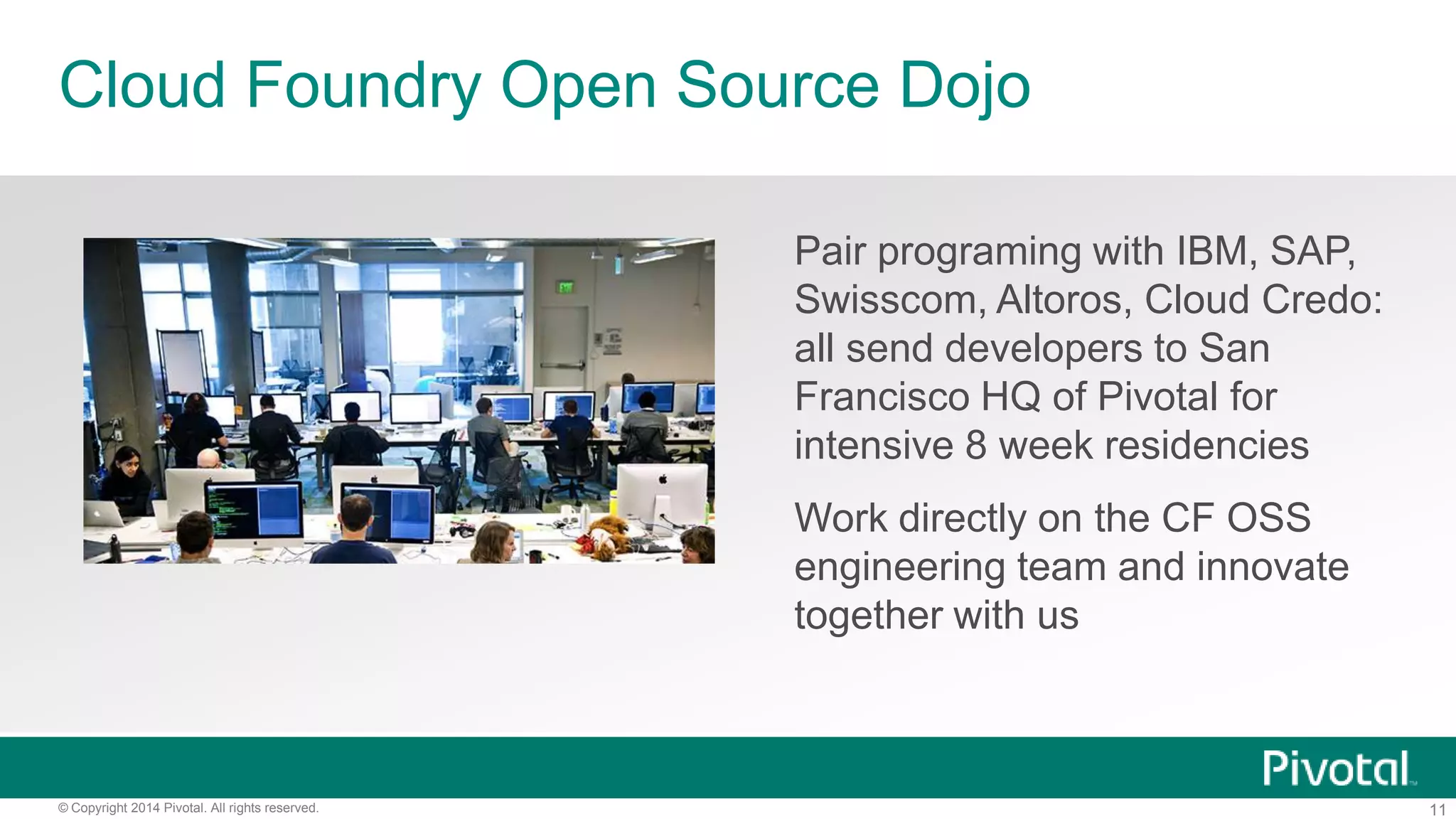 Cloud Foundry Open Source Dojo

Pair programing with IBM, SAP, Swisscom, Altoros, Cloud Credo: all send developers to San Francisco HQ of Pivotal for intensive 8 week residencies

Work directly on the CF OSS engineering team and innovate together with us

Pivotal

© Copyright 2014 Pivotal. All rights reserved.

11